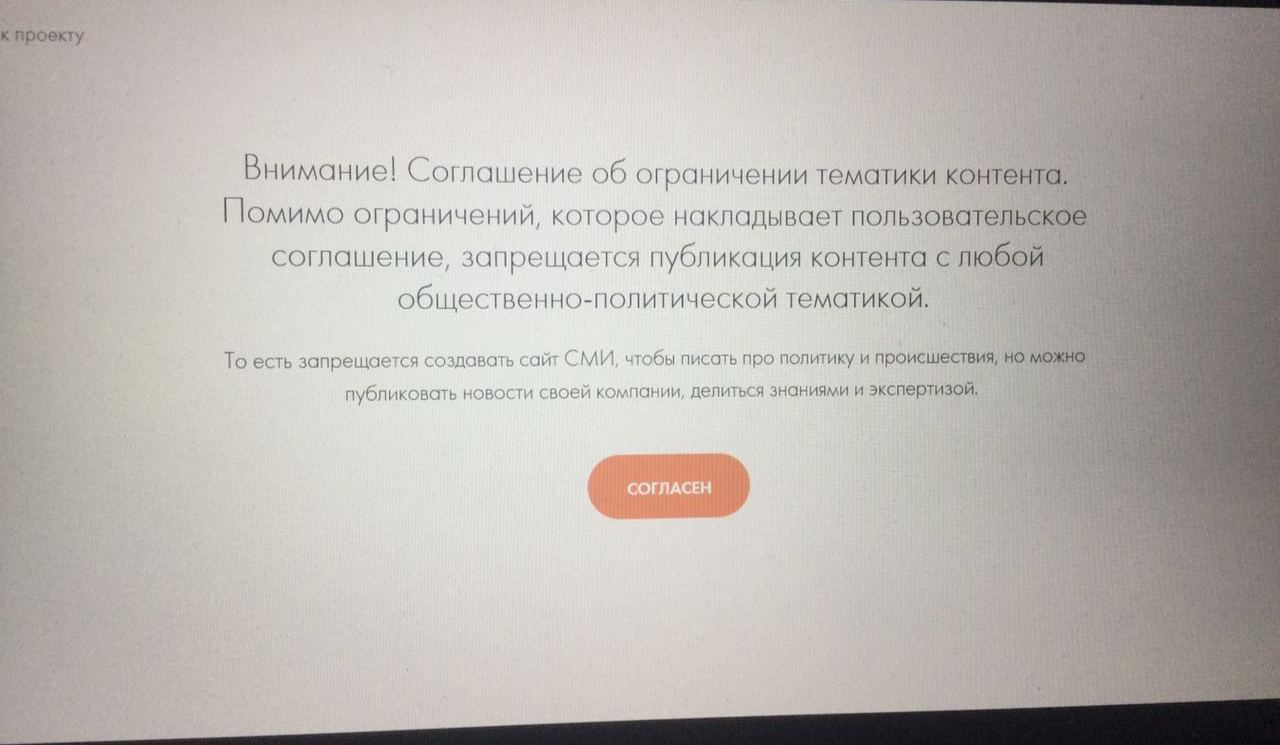 к проекту

Внимание! Соглашение об ограничении тематики контента. Помимо ограничений, которое накладывает пользовательское соглашение, запрещается публикация контента с любой общественно-политической тематикой.

То есть запрещается создавать сайт СМИ, чтобы писать про политику и происшествия, но можно публиковать новости своей компании, делиться знаниями и экспертизой.

СОГЛАСЕН